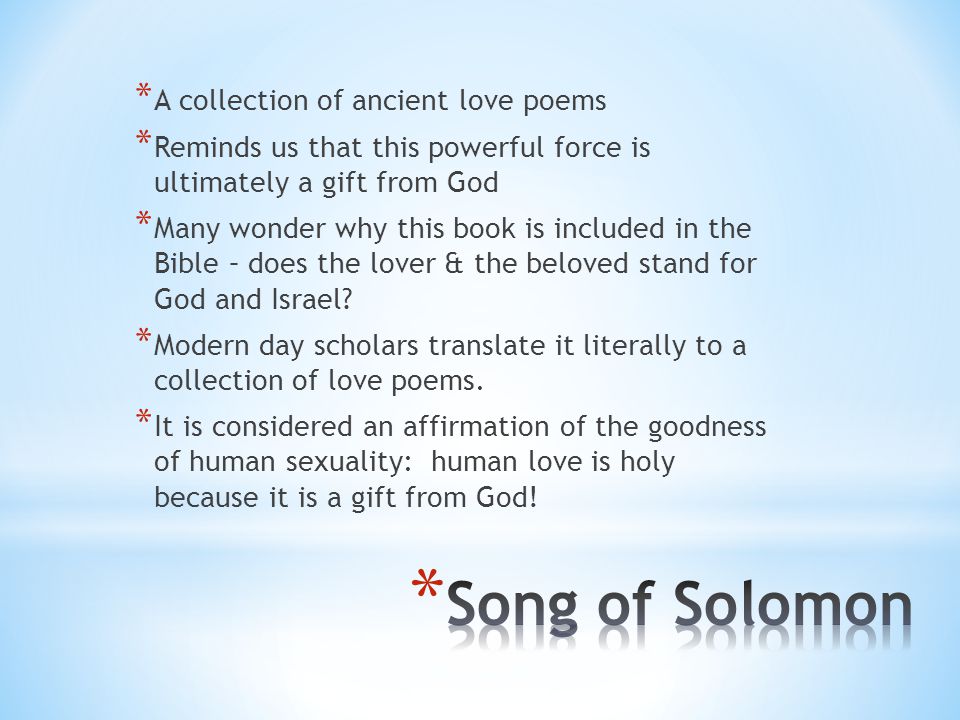 *A collection of ancient love poems

*Reminds us that this powerful force is ultimately a gift from God

*Many wonder why this book is included in the Bible – does the lover & the beloved stand for God and Israel?

*Modern day scholars translate it literally to a collection of love poems.

*It is considered an affirmation of the goodness of human sexuality: human love is holy because it is a gift from God!

*Song of Solomon